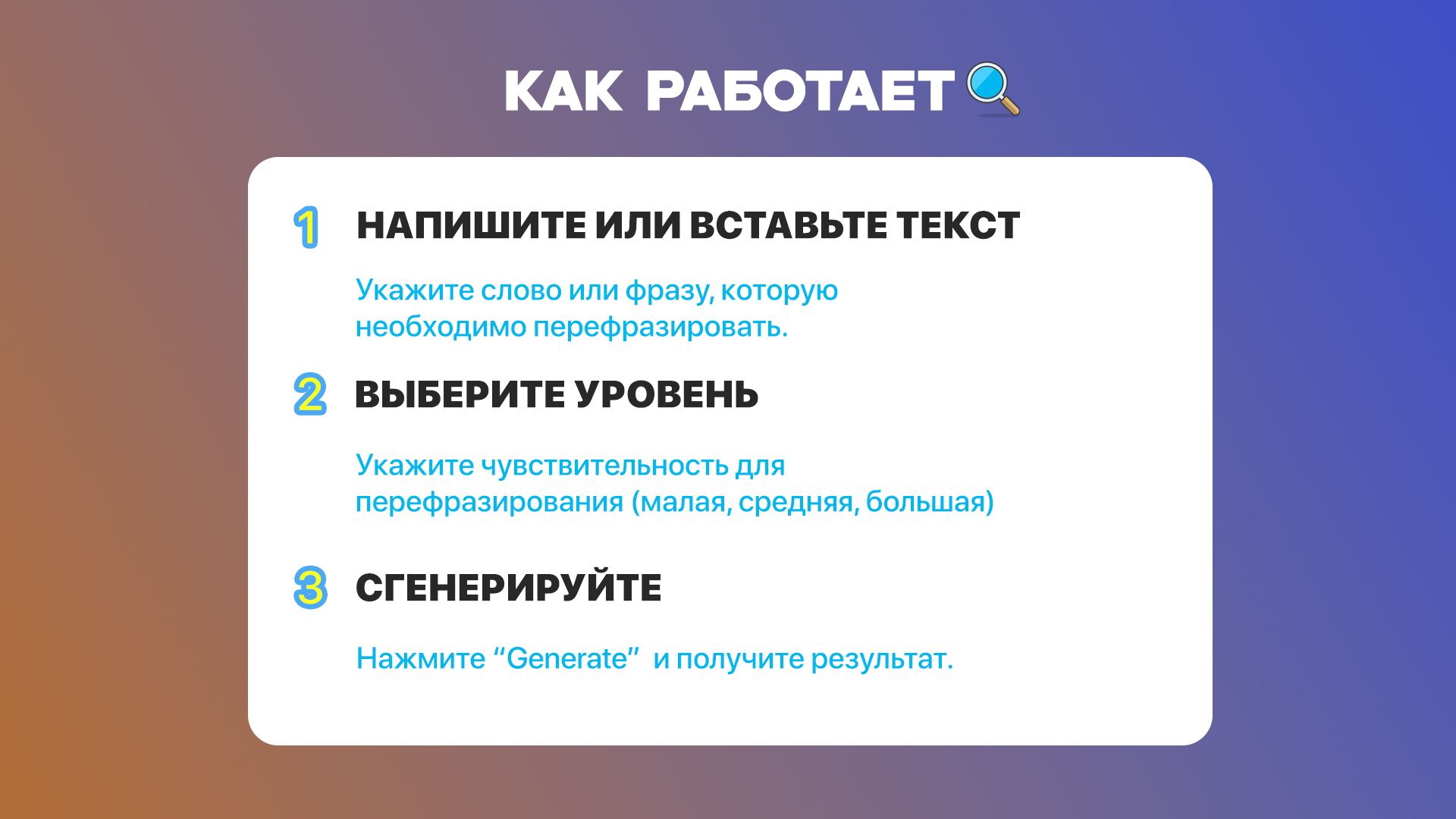 КАК РАБОТАЕТ

1 НАПИШИТЕ ИЛИ ВСТАВЬТЕ ТЕКСТ

Укажите слово или фразу, которую необходимо перефразировать.

2 ВЫБЕРИТЕ УРОВЕНЬ

Укажите чувствительность для перефразирования (малая, средняя, большая)

3 СГЕНЕРИРУЙТЕ

Нажмите “Generate” и получите результат.